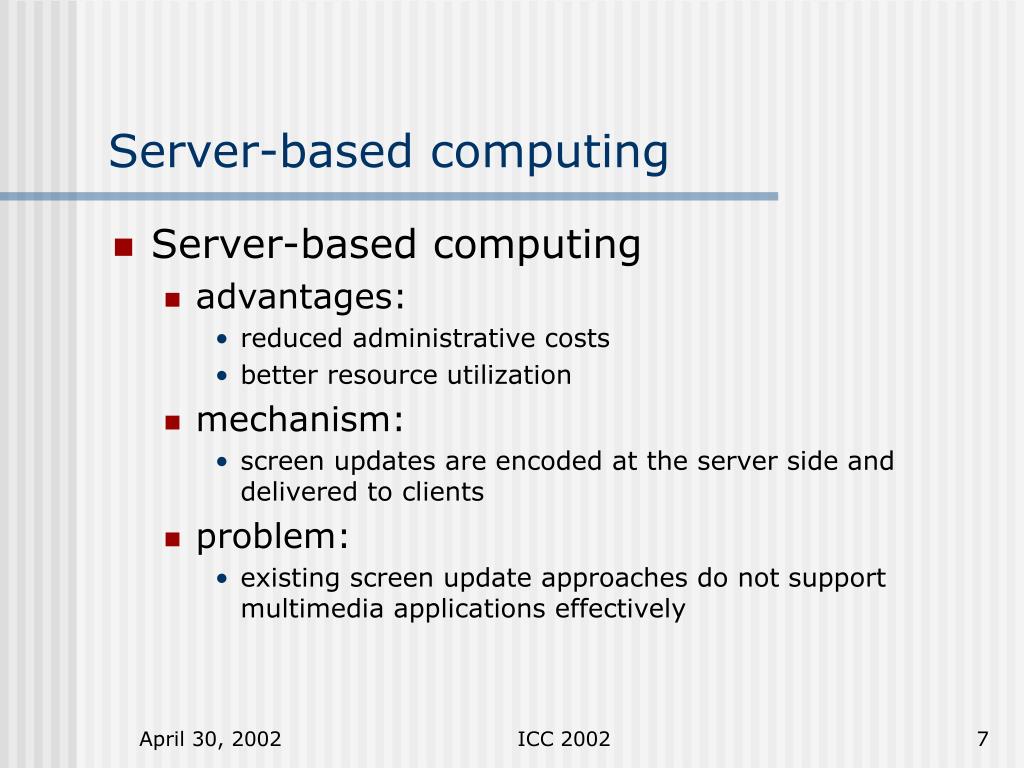 Server-based computing

- Server-based computing
  - advantages:
    - reduced administrative costs
    - better resource utilization
  - mechanism:
    - screen updates are encoded at the server side and delivered to clients
  - problem:
    - existing screen update approaches do not support multimedia applications effectively

April 30, 2002

ICC 2002

7